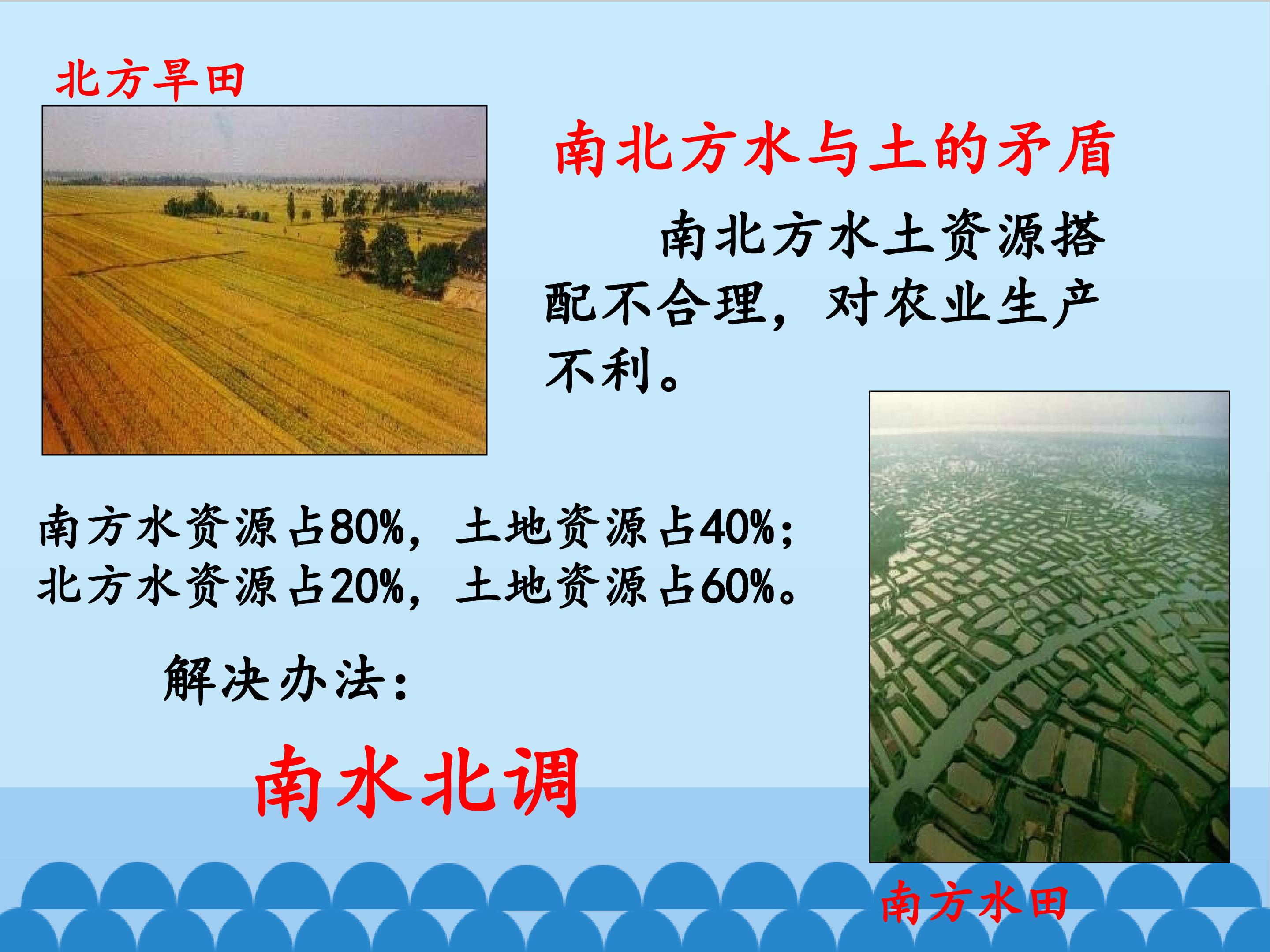 北方旱田

南北方水与土的矛盾

南北方水土资源搭配不合理，对农业生产不利。

南方水资源占80%，土地资源占40%；
北方水资源占20%，土地资源占60%。

解决办法：

南水北调

南方水田